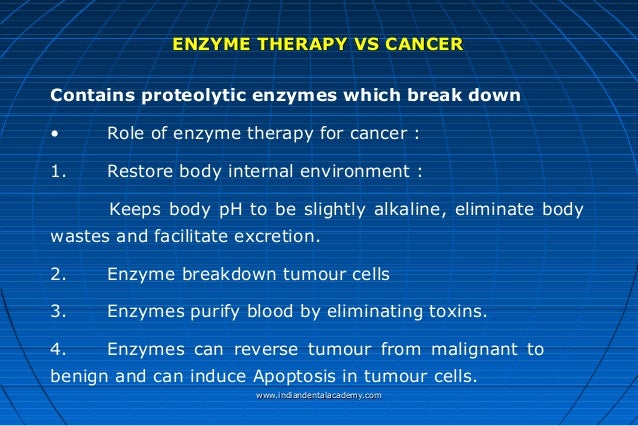 ENZYME THERAPY VS CANCER

Contains proteolytic enzymes which break down

• Role of enzyme therapy for cancer :

1. Restore body internal environment :

Keeps body pH to be slightly alkaline, eliminate body wastes and facilitate excretion.

2. Enzyme breakdown tumour cells

3. Enzymes purify blood by eliminating toxins.

4. Enzymes can reverse tumour from malignant to benign and can induce Apoptosis in tumour cells.

www.indiandentalacademy.com